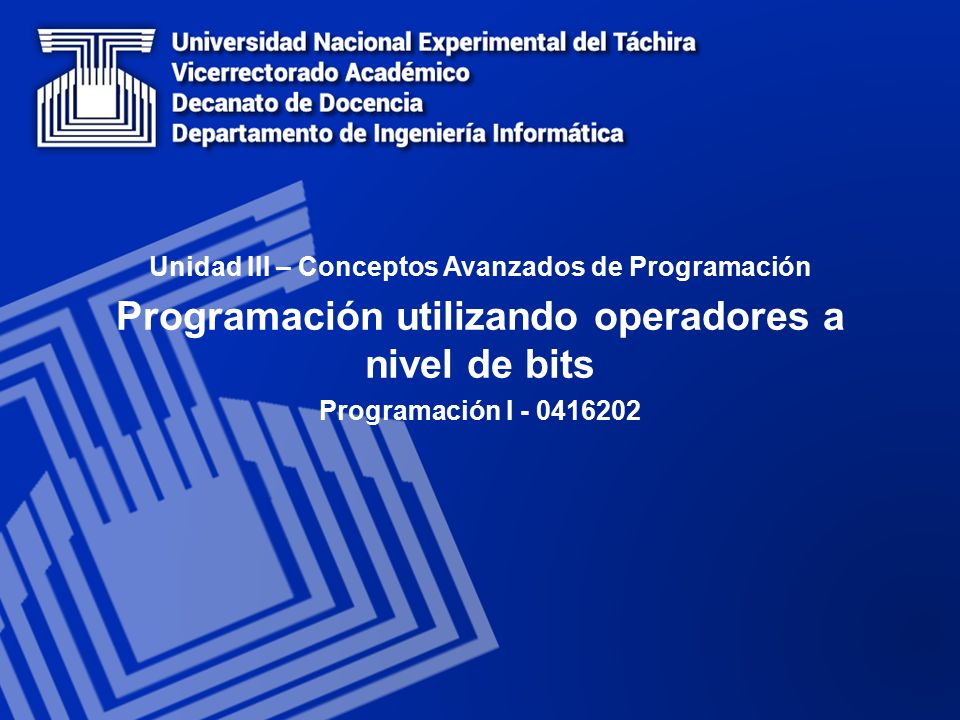 Universidad Nacional Experimental del Táchira
Vicerrectorado Académico
Decanato de Docencia
Departamento de Ingeniería Informática

Unidad III – Conceptos Avanzados de Programación

Programación utilizando operadores a nivel de bits

Programación I - 0416202